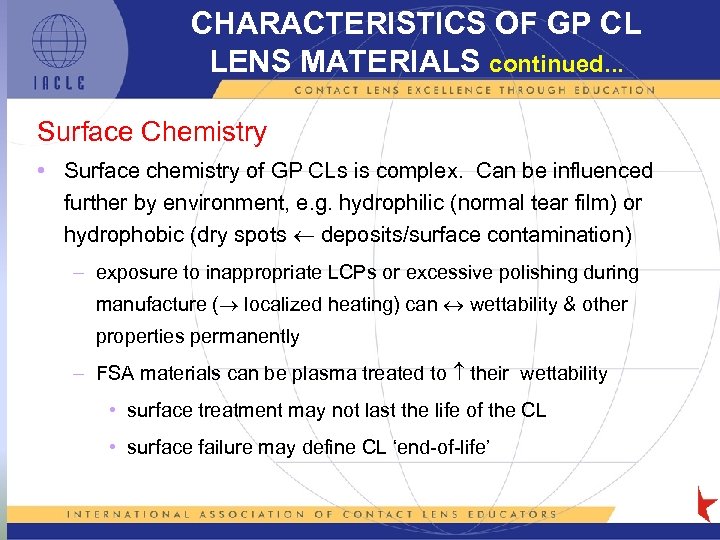 IACLE

CHARACTERISTICS OF GP CL LENS MATERIALS continued...

CONTACT LENS EXCELLENCE THROUGH EDUCATION

Surface Chemistry

• Surface chemistry of GP CLs is complex. Can be influenced further by environment, e.g. hydrophilic (normal tear film) or hydrophobic (dry spots $\leftarrow$ deposits/surface contamination)

– exposure to inappropriate LCPs or excessive polishing during manufacture ($\rightarrow$ localized heating) can $\leftrightarrow$ wettability & other properties permanently

– FSA materials can be plasma treated to $\uparrow$ their wettability

• surface treatment may not last the life of the CL

• surface failure may define CL 'end-of-life'

INTERNATIONAL ASSOCIATION OF CONTACT LENS EDUCATORS